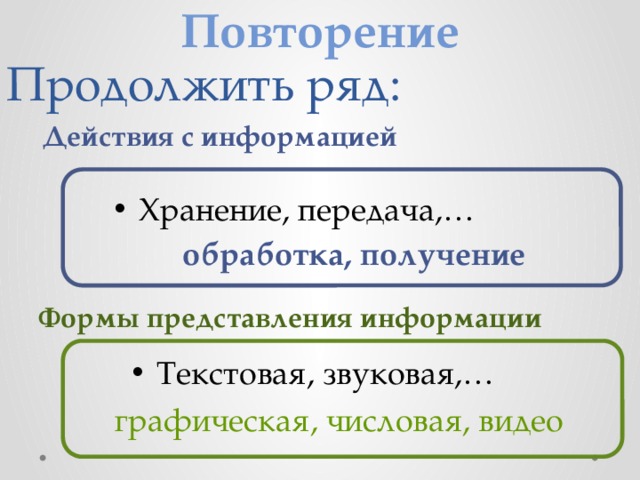 Повторение
Продолжить ряд:
Действия с информацией

• Хранение, передача,…
обработка, получение

Формы представления информации

• Текстовая, звуковая,…
графическая, числовая, видео